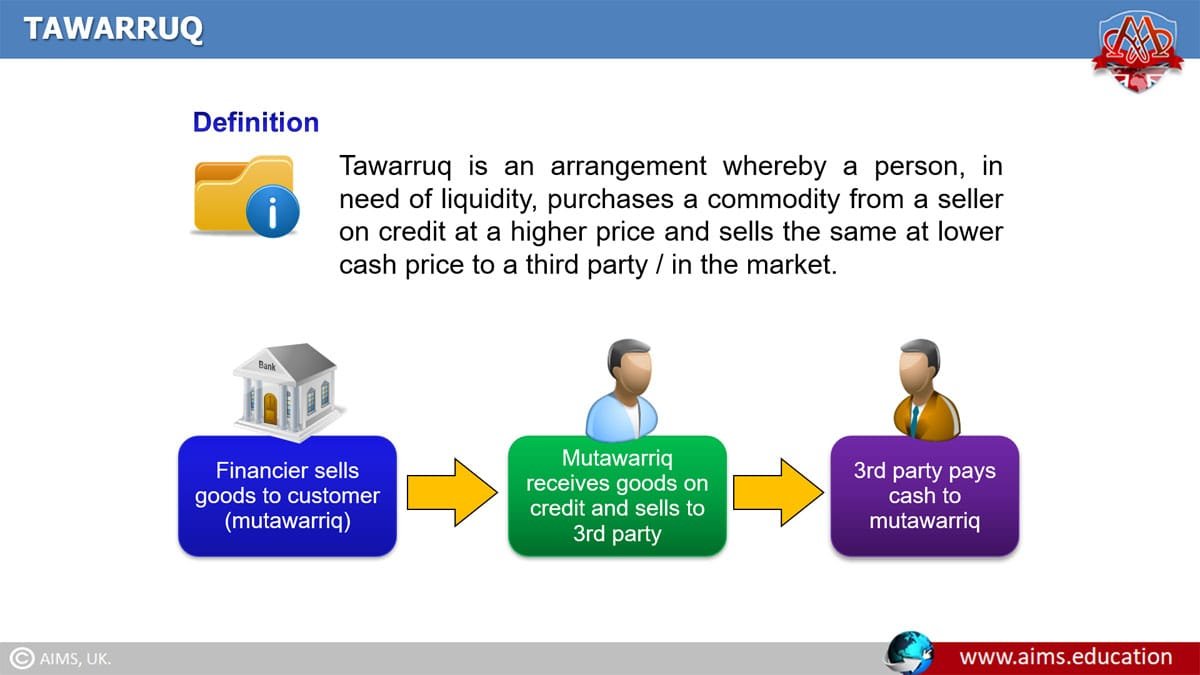 TAWARRUQ

Definition

Tawarruq is an arrangement whereby a person, in need of liquidity, purchases a commodity from a seller on credit at a higher price and sells the same at lower cash price to a third party / in the market.

Bank

Financier sells goods to customer (mutawarriq)

Mutawarriq receives goods on credit and sells to 3rd party

3rd party pays cash to mutawarriq

© AIMS, UK.

www.aims.education